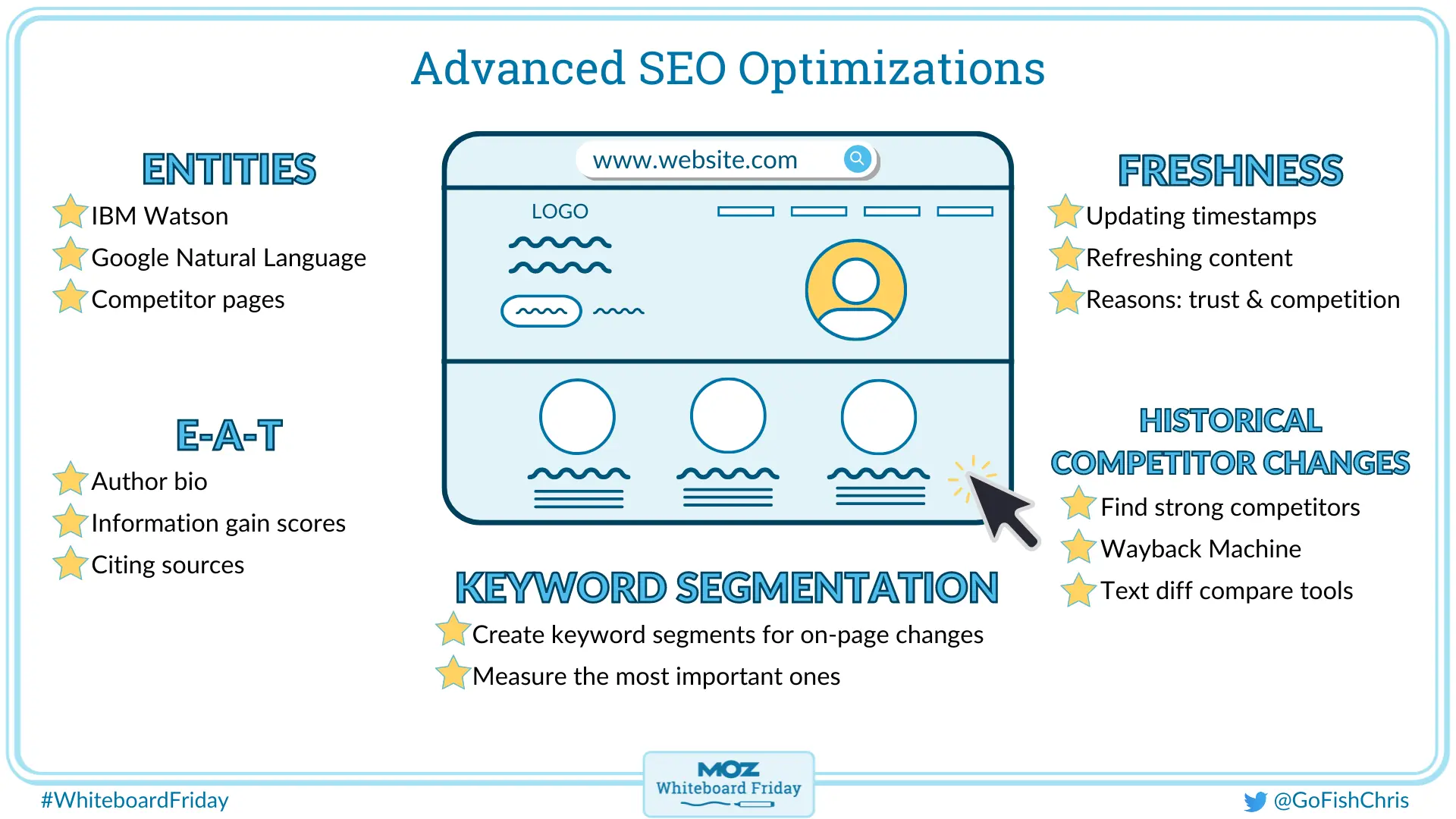 Advanced SEO Optimizations

ENTITIES
IBM Watson
Google Natural Language
Competitor pages

E-A-T
Author bio
Information gain scores
Citing sources

www.website.com

LOGO

KEYWORD SEGMENTATION
Create keyword segments for on-page changes
Measure the most important ones

FRESHNESS
Updating timestamps
Refreshing content
Reasons: trust & competition

HISTORICAL COMPETITOR CHANGES
Find strong competitors
Wayback Machine
Text diff compare tools

#WhiteboardFriday

MOZ
Whiteboard Friday

@GoFishChris